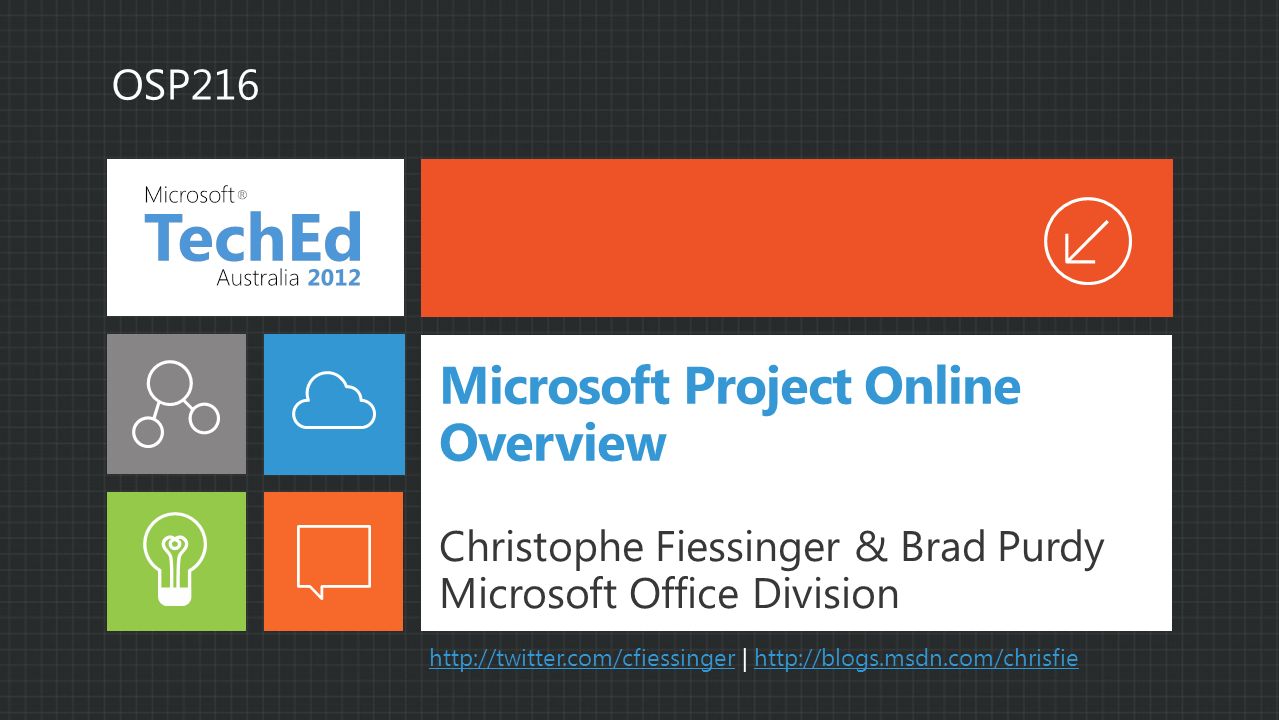 OSP216

Microsoft®
TechEd
Australia 2012

Microsoft Project Online Overview

Christophe Fiessinger & Brad Purdy
Microsoft Office Division

http://twitter.com/cfiessinger | http://blogs.msdn.com/chrisfie